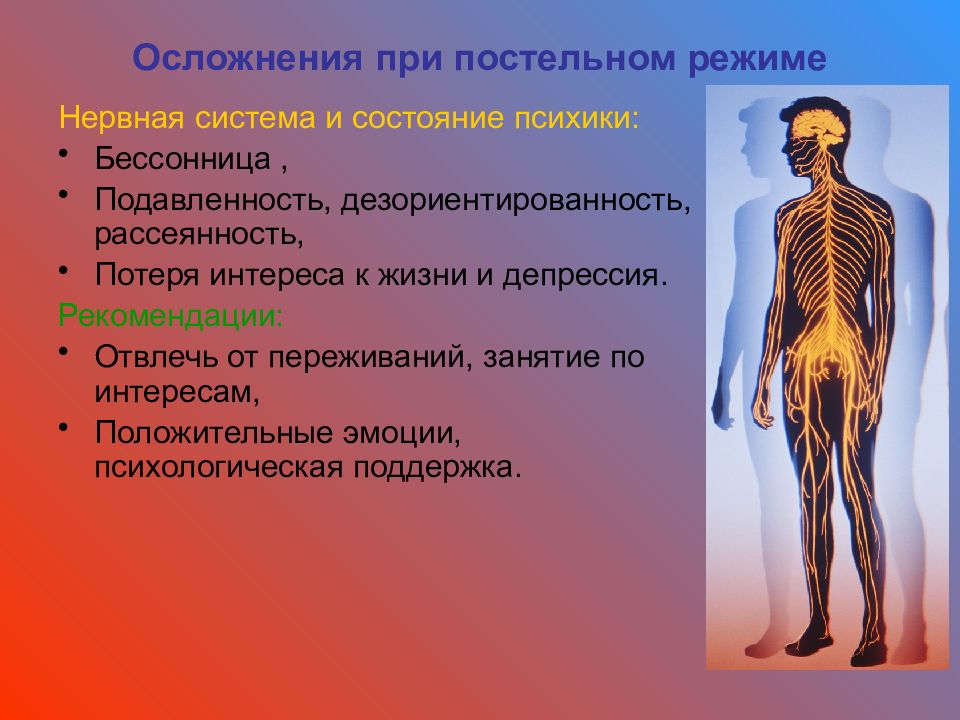 Осложнения при постельном режиме

Нервная система и состояние психики:

• Бессонница ,
• Подавленность, дезориентированность, рассеянность,
• Потеря интереса к жизни и депрессия.

Рекомендации:

• Отвлечь от переживаний, занятие по интересам,
• Положительные эмоции, психологическая поддержка.